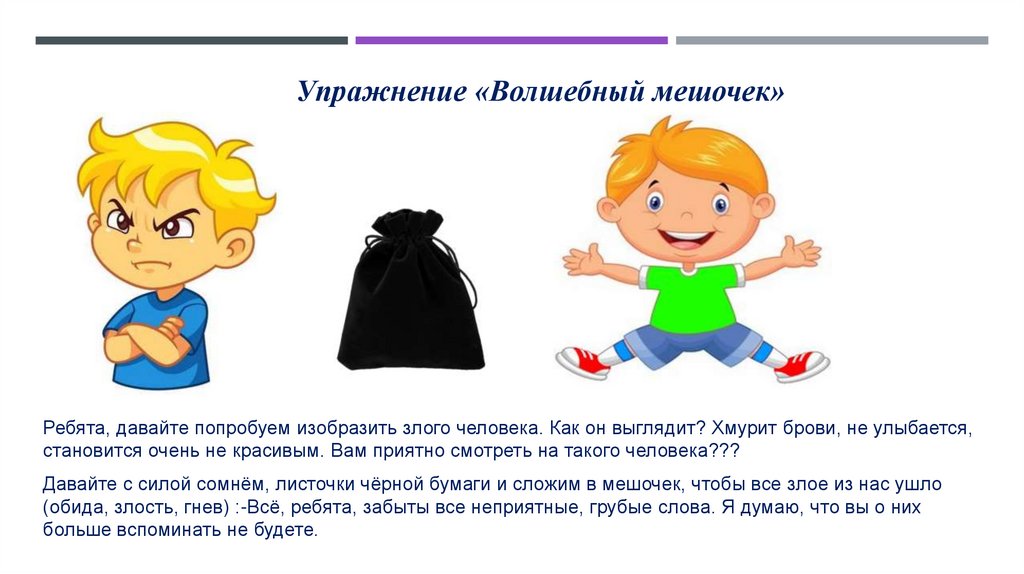 Упражнение «Волшебный мешочек»

Ребята, давайте попробуем изобразить злого человека. Как он выглядит? Хмурит брови, не улыбается, становится очень не красивым. Вам приятно смотреть на такого человека???

Давайте с силой сомнём, листочки чёрной бумаги и сложим в мешочек, чтобы все злое из нас ушло (обида, злость, гнев) :-Всё, ребята, забыты все неприятные, грубые слова. Я думаю, что вы о них больше вспоминать не будете.